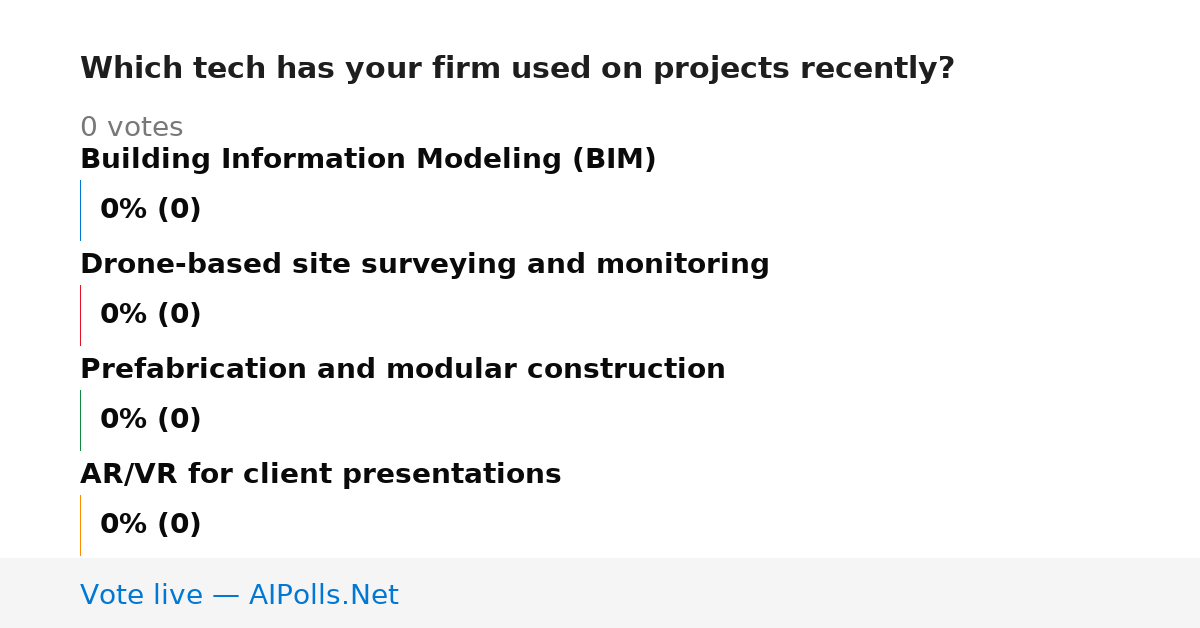 Which tech has your firm used on projects recently?

0 votes

Building Information Modeling (BIM)

0% (0)

Drone-based site surveying and monitoring

0% (0)

Prefabrication and modular construction

0% (0)

AR/VR for client presentations

0% (0)

Vote live — AIPolls.Net